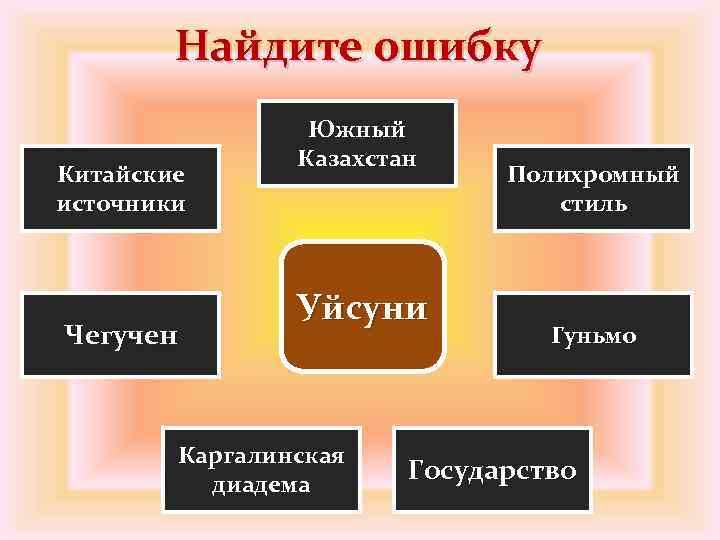 Найдите ошибку

Южный Казахстан

Китайские источники

Полихромный стиль

Уйсуни

Чегучен

Гуньмо

Каргалинская диадема

Государство